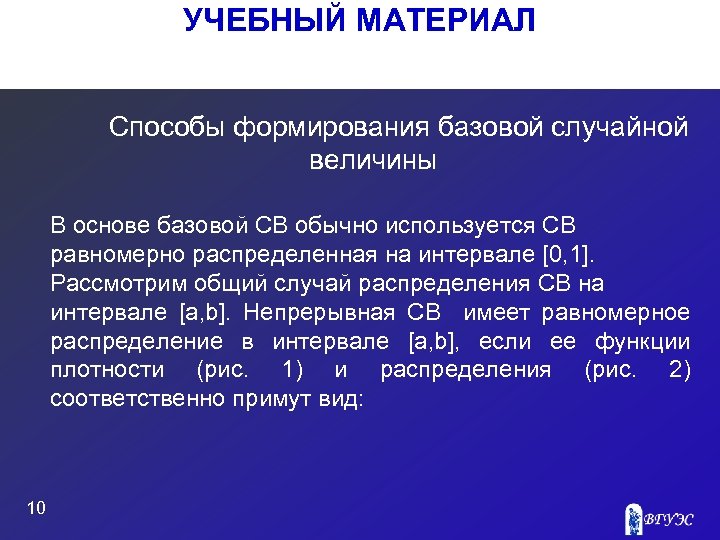 УЧЕБНЫЙ МАТЕРИАЛ

Способы формирования базовой случайной величины

В основе базовой СВ обычно используется СВ равномерно распределенная на интервале [0,1]. Рассмотрим общий случай распределения СВ на интервале [a,b]. Непрерывная СВ имеет равномерное распределение в интервале [a,b], если ее функции плотности (рис. 1) и распределения (рис. 2) соответственно примут вид:

10

ВГУЭС